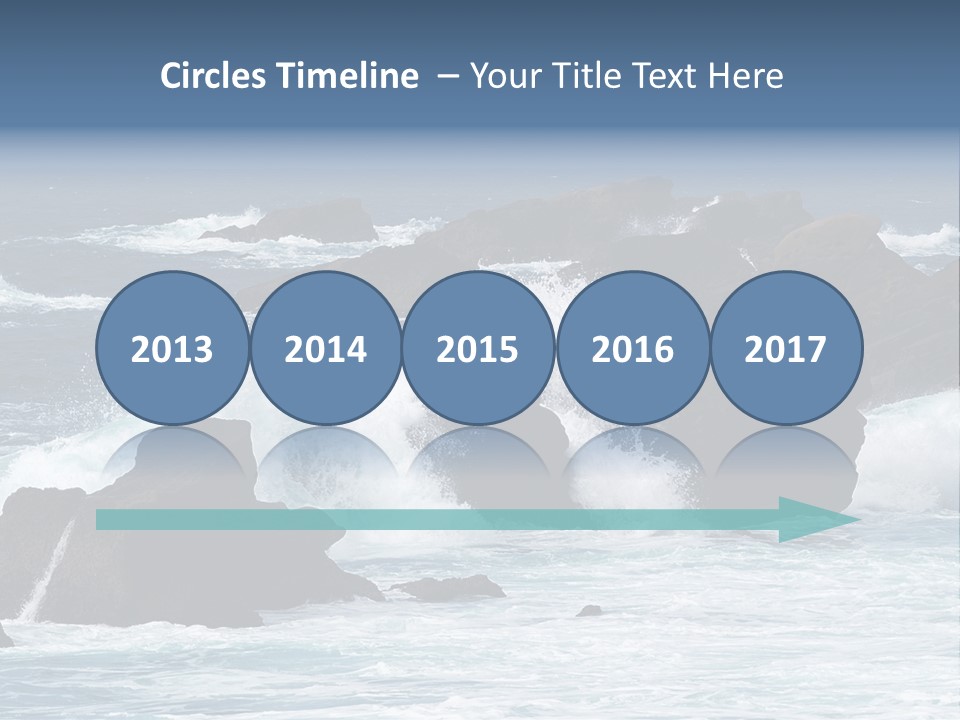 Circles Timeline – Your Title Text Here

2013
2014
2015
2016
2017